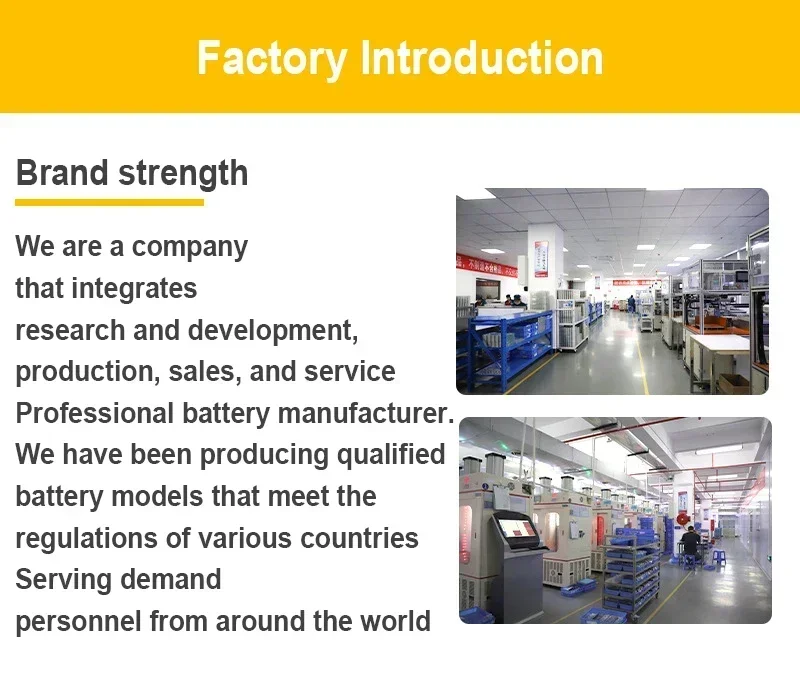 Factory Introduction

Brand strength

We are a company that integrates research and development, production, sales, and service Professional battery manufacturer. We have been producing qualified battery models that meet the regulations of various countries Serving demand personnel from around the world